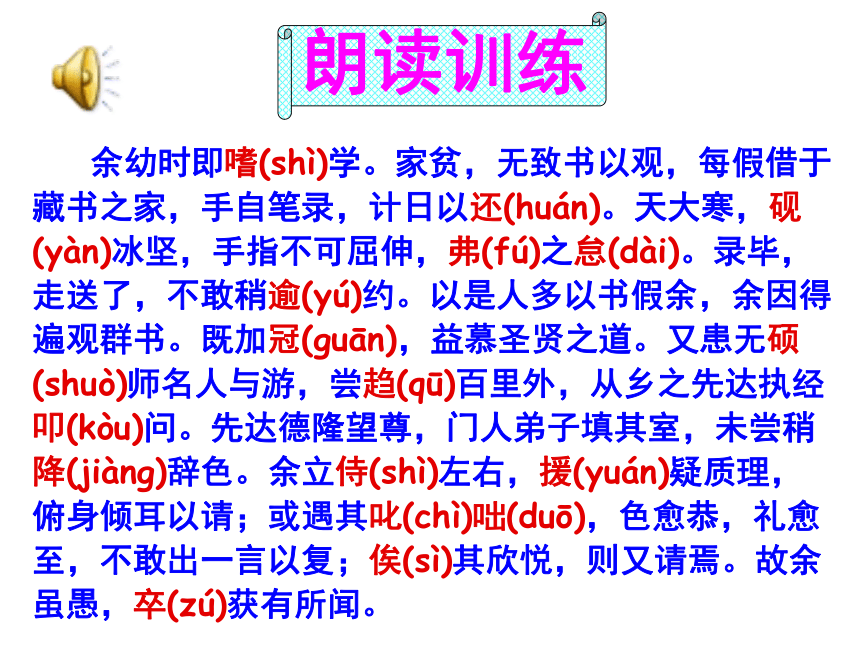 朗读训练

余幼时即嗜(shì)学。家贫，无致书以观，每假借于藏书之家，手自笔录，计日以还(huán)。天大寒，砚(yàn)冰坚，手指不可屈伸，弗(fú)之怠(dài)。录毕，走送了，不敢稍逾(yú)约。以是人多以书假余，余因得遍观群书。既加冠(guān)，益慕圣贤之道。又患无硕(shuò)师名人与游，尝趋(qū)百里外，从乡之先达执经叩(kòu)问。先达德隆望尊，门人弟子填其室，未尝稍降(jiàng)辞色。余立侍(shì)左右，援(yuán)疑质理，俯身倾耳以请；或遇其叱(chì)咄(duō)，色愈恭，礼愈至，不敢出一言以复；俟(sì)其欣悦，则又请焉。故余虽愚，卒(zú)获有所闻。